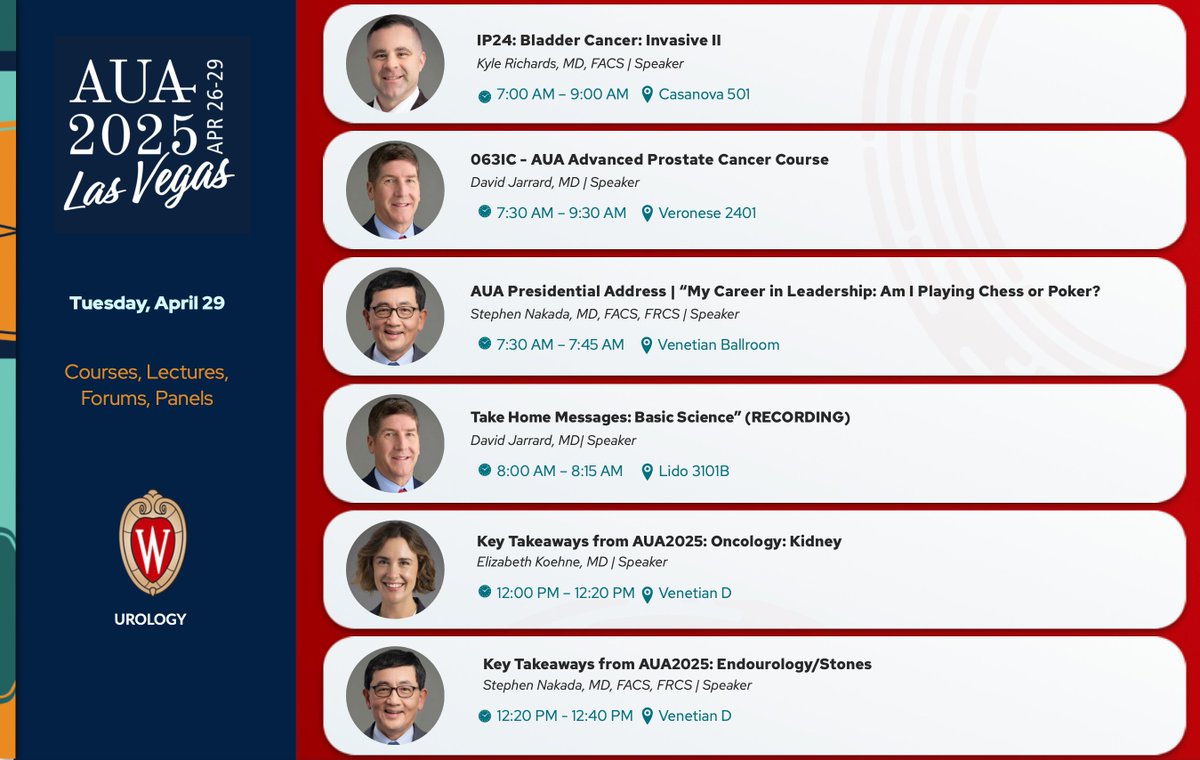 AUA 2025 APR 26-29 Las Vegas

Tuesday, April 29

Courses, Lectures, Forums, Panels

W

UROLOGY

IP24: Bladder Cancer: Invasive II
Kyle Richards, MD, FACS | Speaker
7:00 AM – 9:00 AM Casanova 501

063IC - AUA Advanced Prostate Cancer Course
David Jarrard, MD | Speaker
7:30 AM – 9:30 AM Veronese 2401

AUA Presidential Address | "My Career in Leadership: Am I Playing Chess or Poker?
Stephen Nakada, MD, FACS, FRCS | Speaker
7:30 AM – 7:45 AM Venetian Ballroom

Take Home Messages: Basic Science" (RECORDING)
David Jarrard, MD| Speaker
8:00 AM – 8:15 AM Lido 3101B

Key Takeaways from AUA2025: Oncology: Kidney
Elizabeth Koehne, MD | Speaker
12:00 PM – 12:20 PM Venetian D

Key Takeaways from AUA2025: Endourology/Stones
Stephen Nakada, MD, FACS, FRCS | Speaker
12:20 PM - 12:40 PM Venetian D